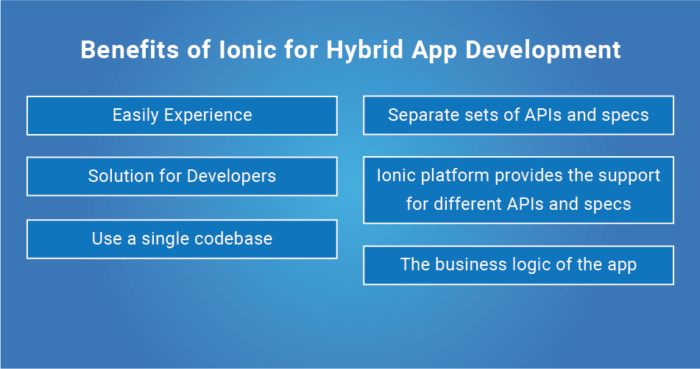 Benefits of Ionic for Hybrid App Development

Easily Experience

Solution for Developers

Use a single codebase

Separate sets of APIs and specs

Ionic platform provides the support for different APIs and specs

The business logic of the app